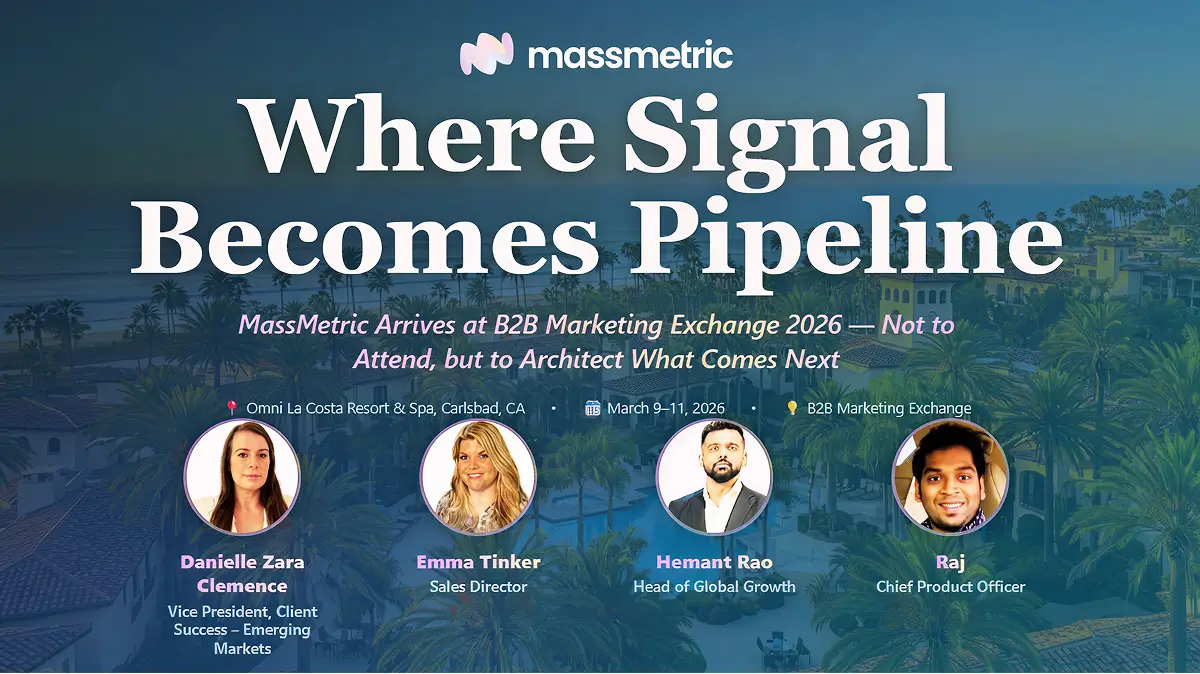 massmetric

Where Signal Becomes Pipeline

MassMetric Arrives at B2B Marketing Exchange 2026 — Not to Attend, but to Architect What Comes Next

Omni La Costa Resort & Spa, Carlsbad, CA • March 9–11, 2026 • B2B Marketing Exchange

Danielle Zara Clemence
Vice President, Client Success – Emerging Markets

Emma Tinker
Sales Director

Hemant Rao
Head of Global Growth

Raj
Chief Product Officer